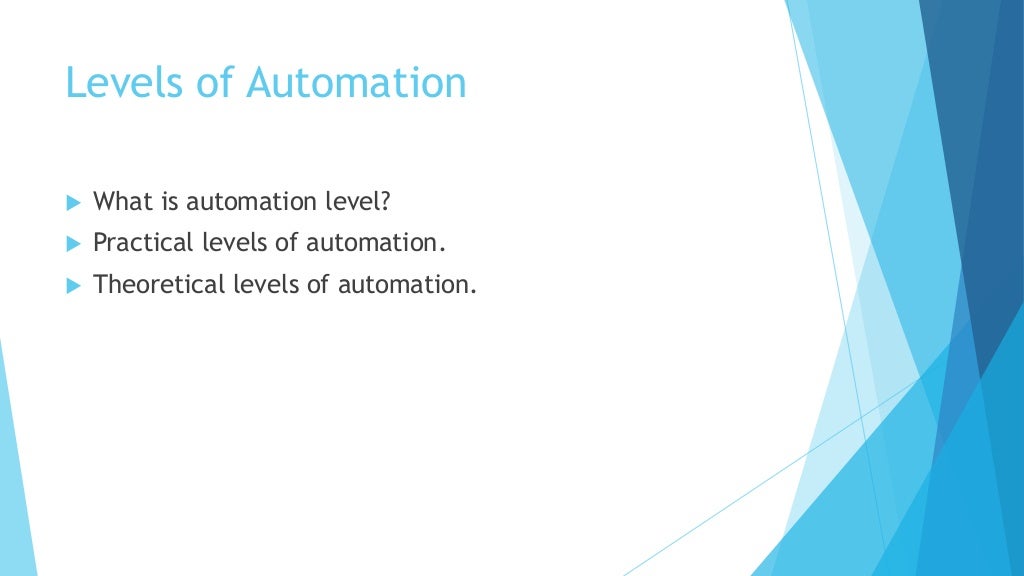 Levels of Automation

What is automation level?

Practical levels of automation.

Theoretical levels of automation.